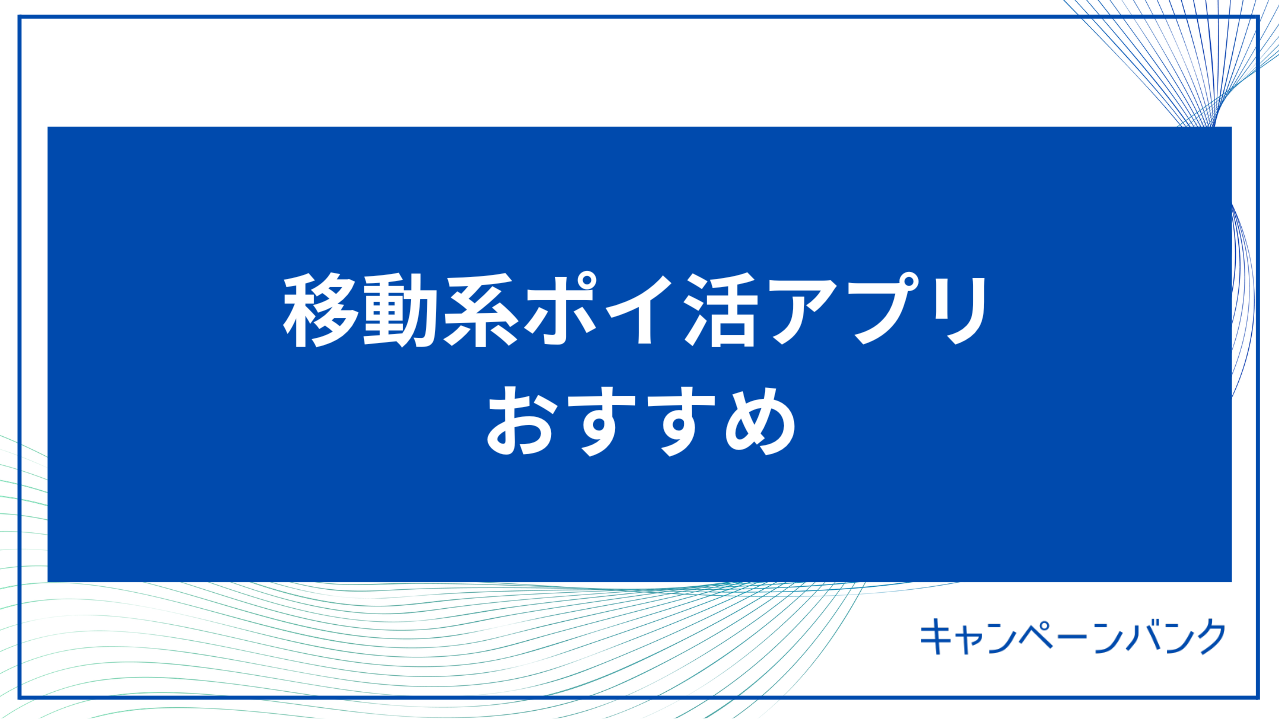 移動系ポイ活アプリ
おすすめ

キャンペーンバンク